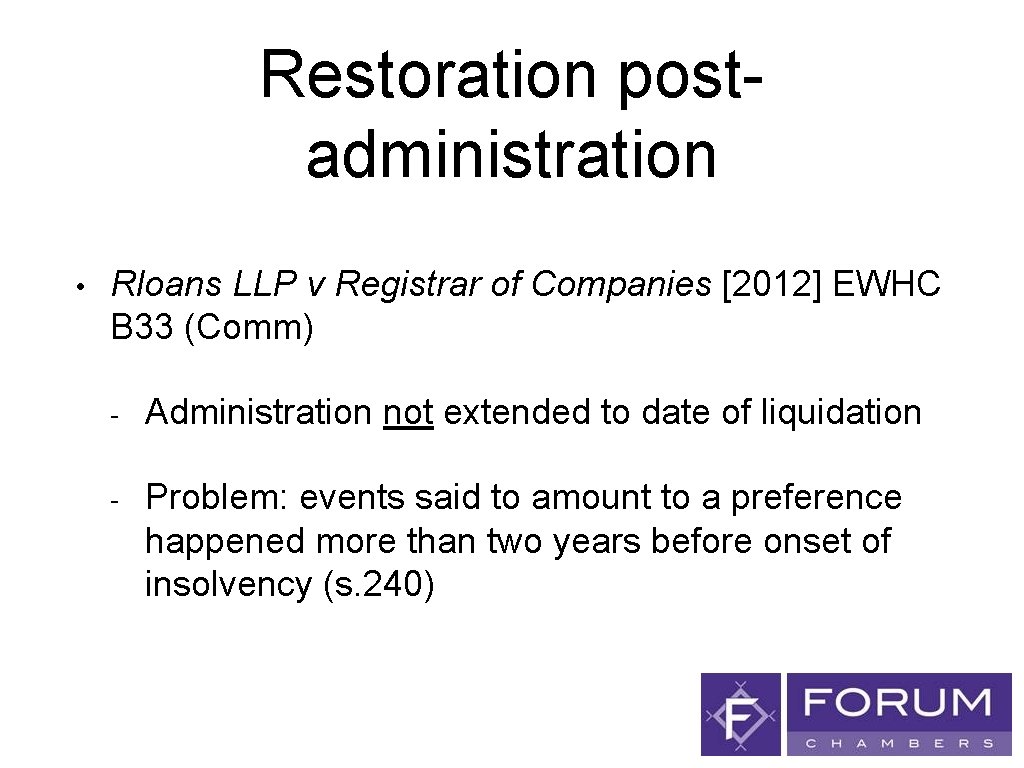 Restoration post-administration

• Rloans LLP v Registrar of Companies [2012] EWHC B33 (Comm)

- Administration not extended to date of liquidation

- Problem: events said to amount to a preference happened more than two years before onset of insolvency (s.240)

F FORUM CHAMBERS